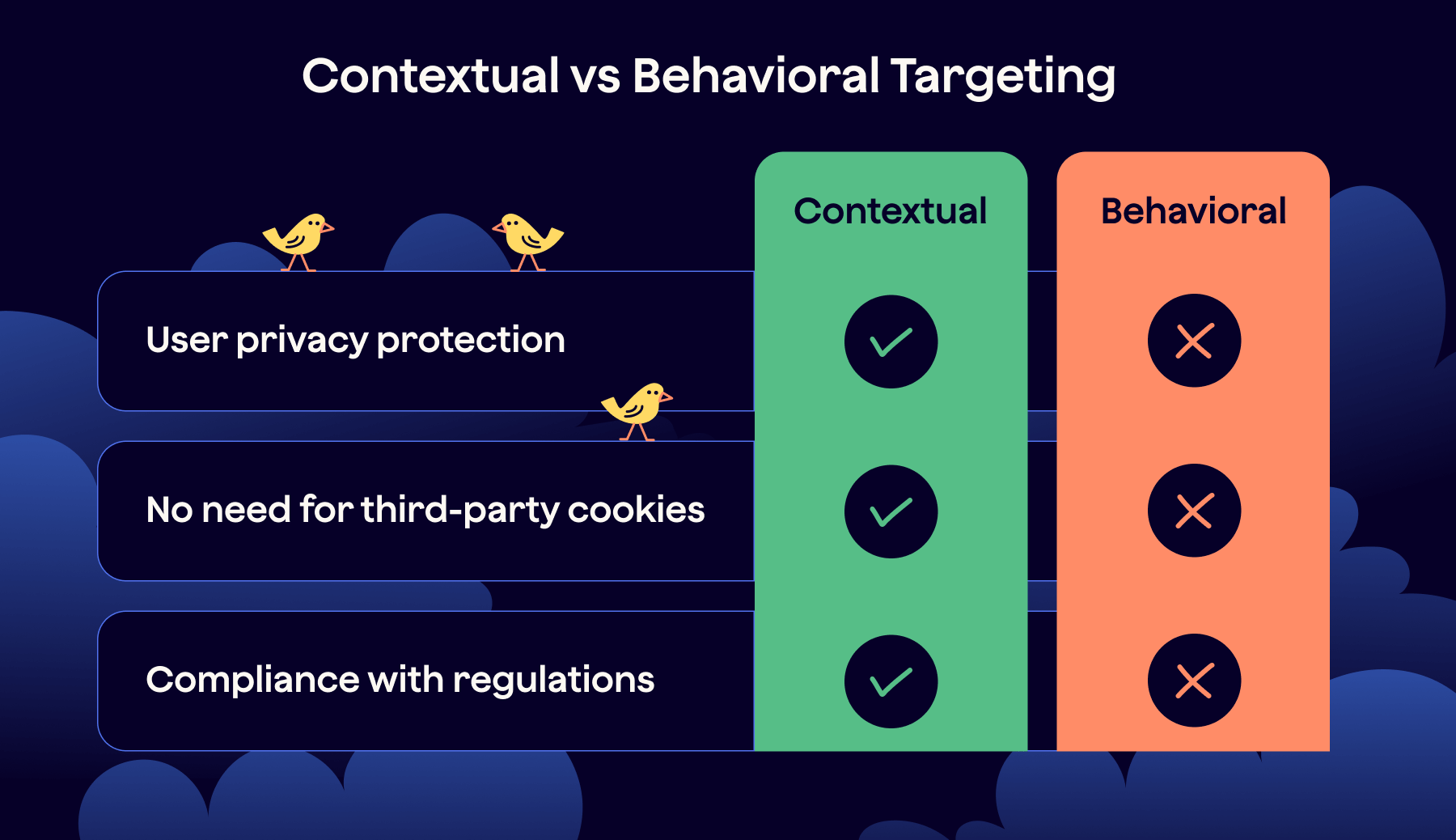 Contextual vs Behavioral Targeting

| | Contextual | Behavioral |
|---|---|---|
| User privacy protection | ✓ | ✗ |
| No need for third-party cookies | ✓ | ✗ |
| Compliance with regulations | ✓ | ✗ |